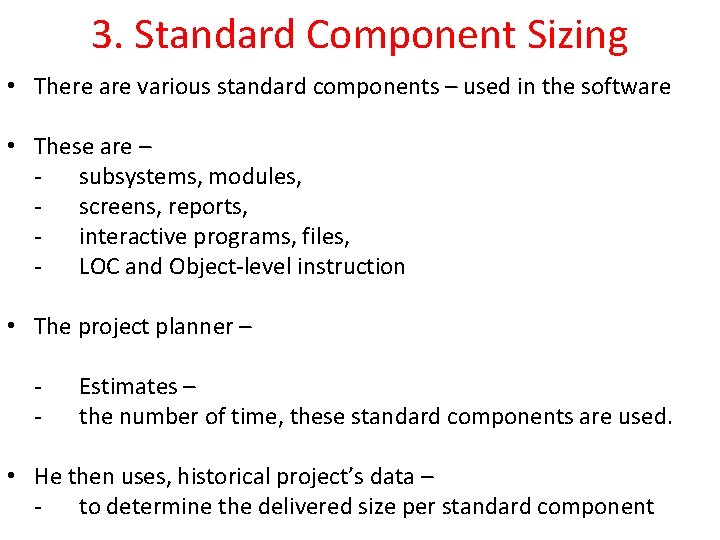 3. Standard Component Sizing

• There are various standard components – used in the software

• These are –
- subsystems, modules,
- screens, reports,
- interactive programs, files,
- LOC and Object-level instruction

• The project planner –

- Estimates –
- the number of time, these standard components are used.

• He then uses, historical project's data –
- to determine the delivered size per standard component